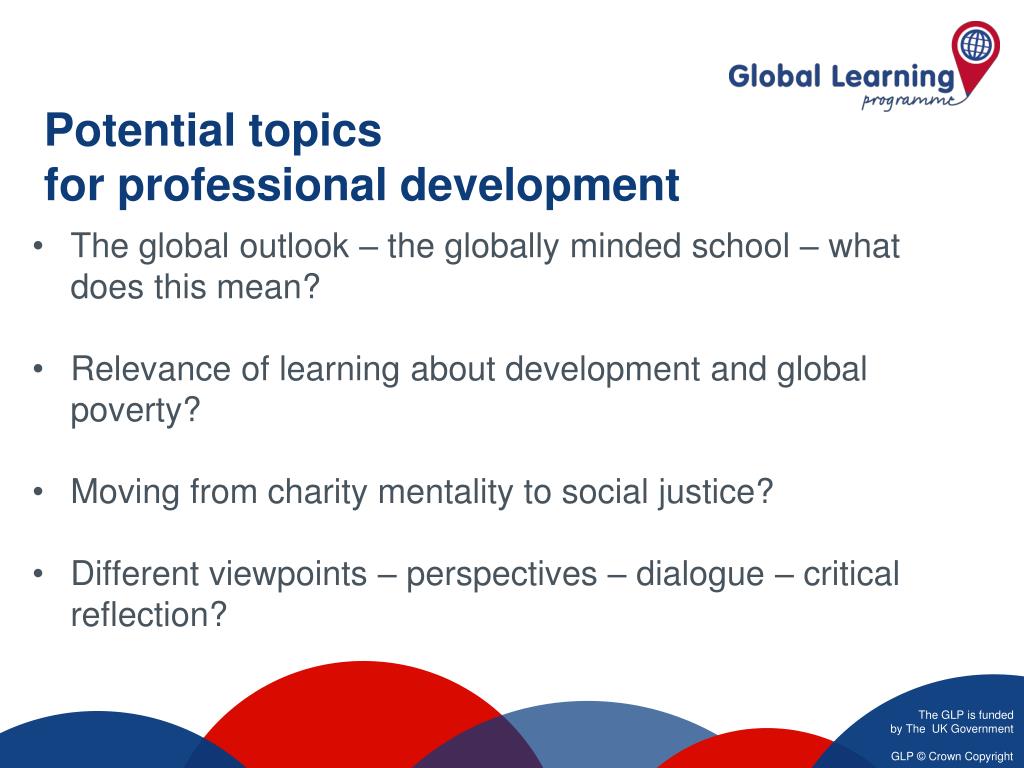 Global Learning programme

Potential topics for professional development

• The global outlook – the globally minded school – what does this mean?

• Relevance of learning about development and global poverty?

• Moving from charity mentality to social justice?

• Different viewpoints – perspectives – dialogue – critical reflection?

The GLP is funded by The UK Government

GLP © Crown Copyright